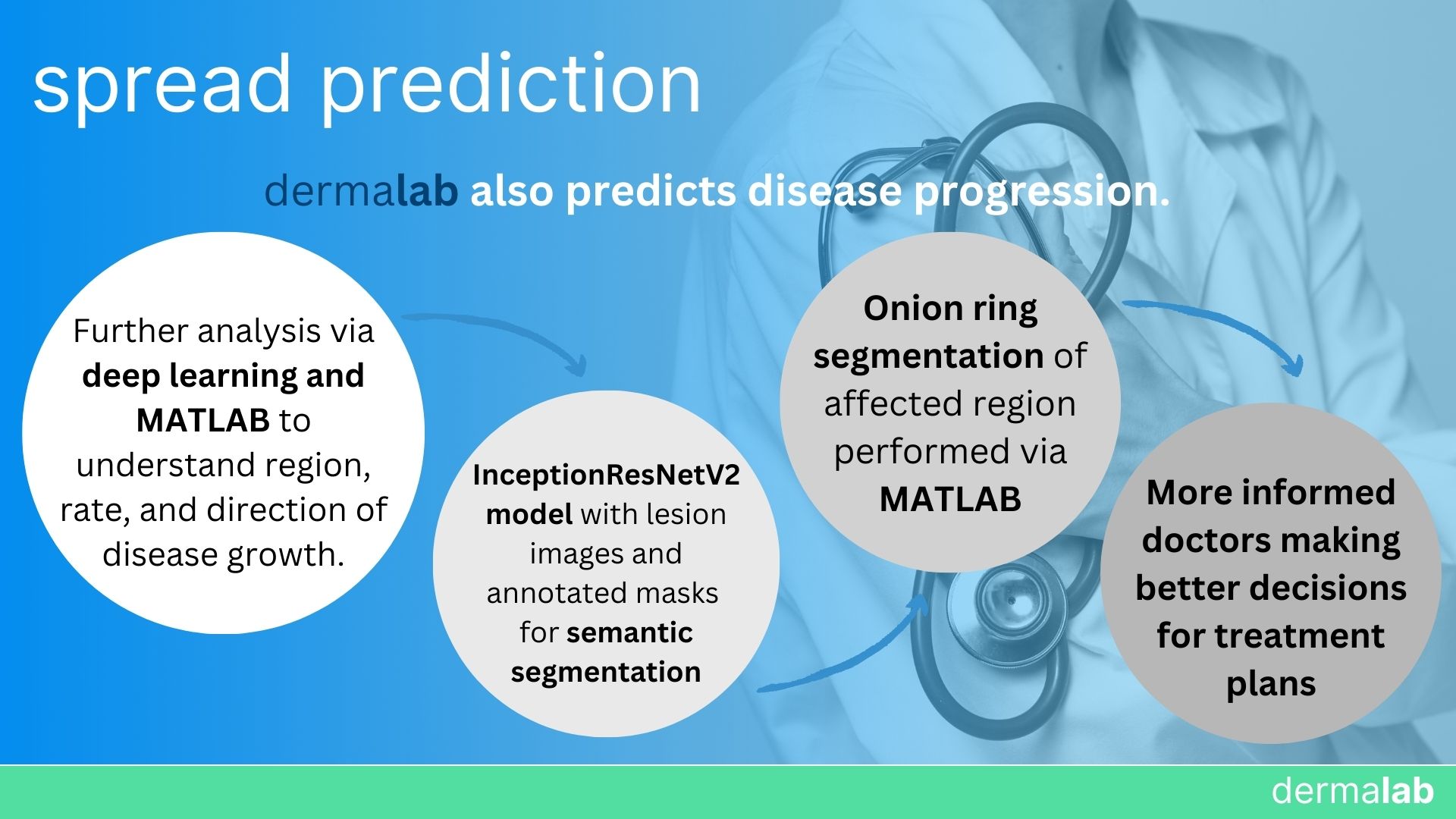 spread prediction

dermalab also predicts disease progression.

Further analysis via deep learning and MATLAB to understand region, rate, and direction of disease growth.

InceptionResNetV2 model with lesion images and annotated masks for semantic segmentation

Onion ring segmentation of affected region performed via MATLAB

More informed doctors making better decisions for treatment plans

dermalab